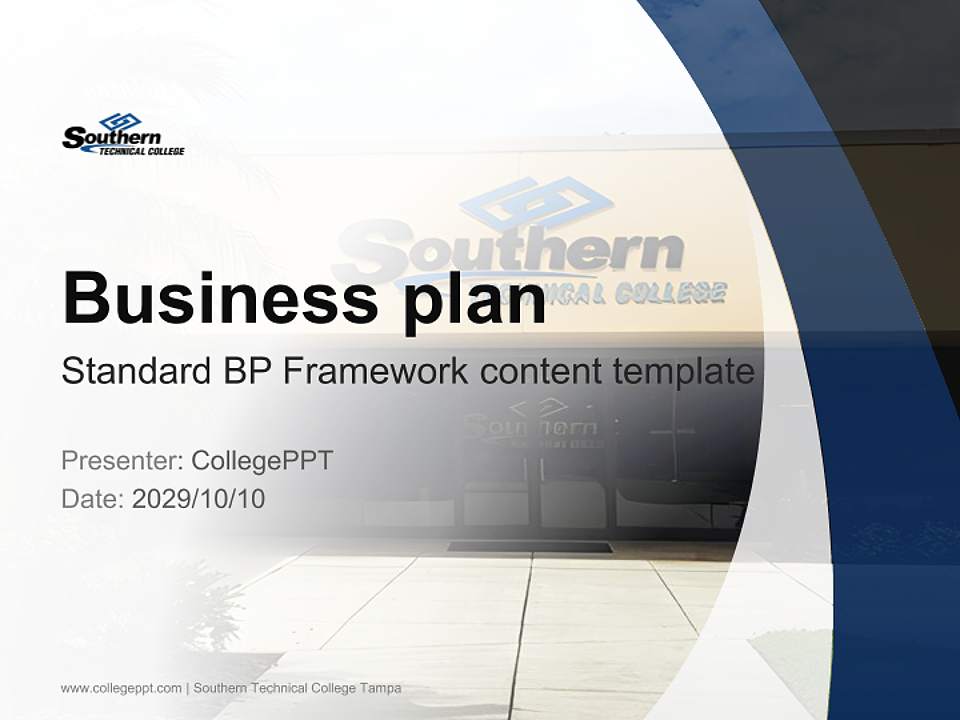 Southern TECHNICAL COLLEGE

Southern TECHNICAL COLLEGE

Business plan

Standard BP Framework content template

Presenter: CollegePPT
Date: 2029/10/10

www.collegeppt.com | Southern Technical College Tampa